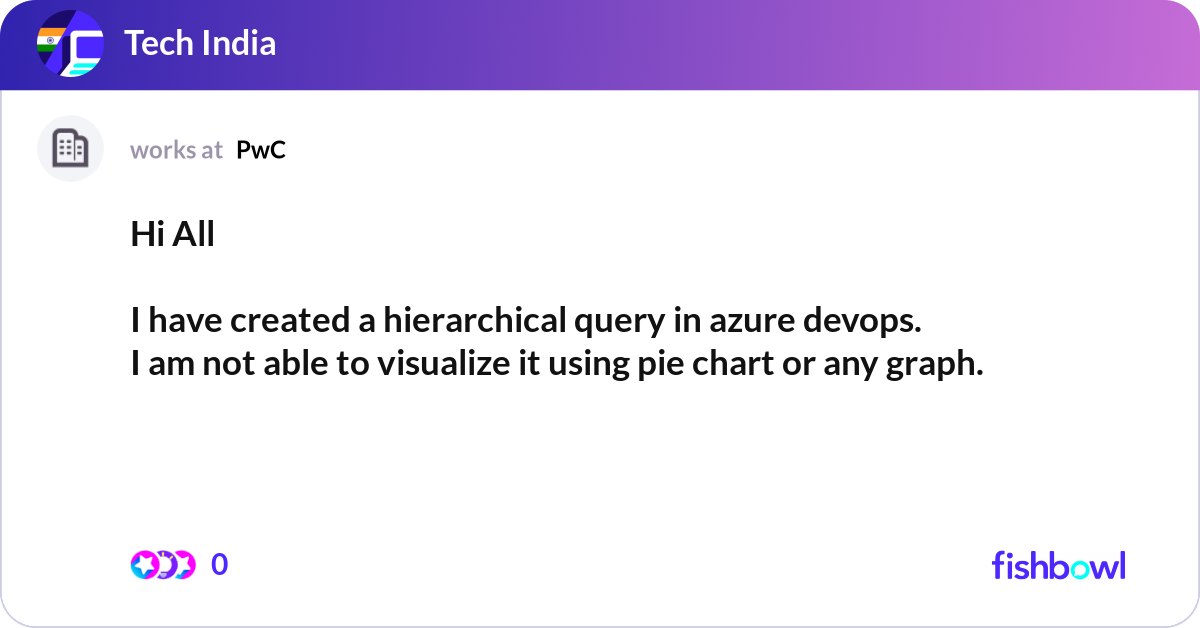 Tech India

works at PwC

Hi All

I have created a hierarchical query in azure devops.
I am not able to visualize it using pie chart or any graph.

0

fishbowl